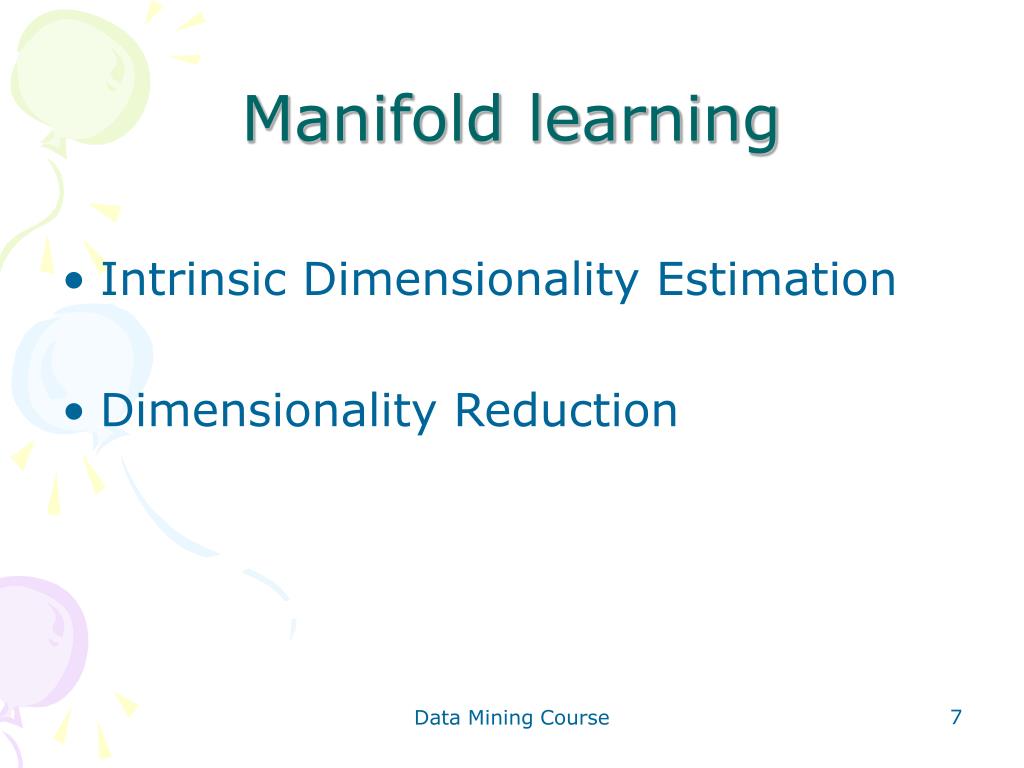 Manifold learning

• Intrinsic Dimensionality Estimation

• Dimensionality Reduction

Data Mining Course

7